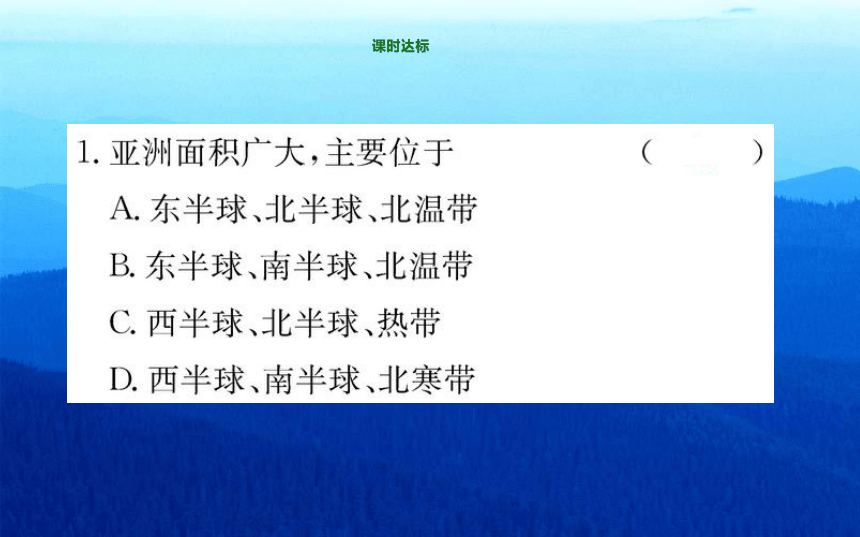 课时达标

1. 亚洲面积广大，主要位于 (　　)

A. 东半球、北半球、北温带

B. 东半球、南半球、北温带

C. 西半球、北半球、热带

D. 西半球、南半球、北寒带